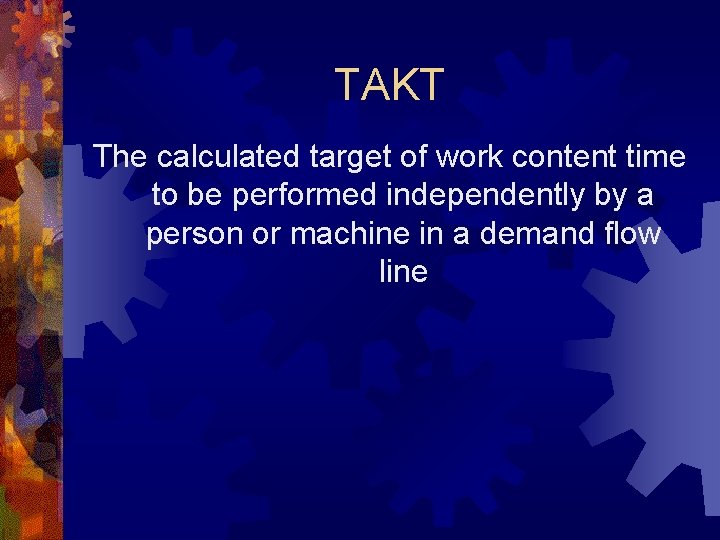 TAKT

The calculated target of work content time to be performed independently by a person or machine in a demand flow line